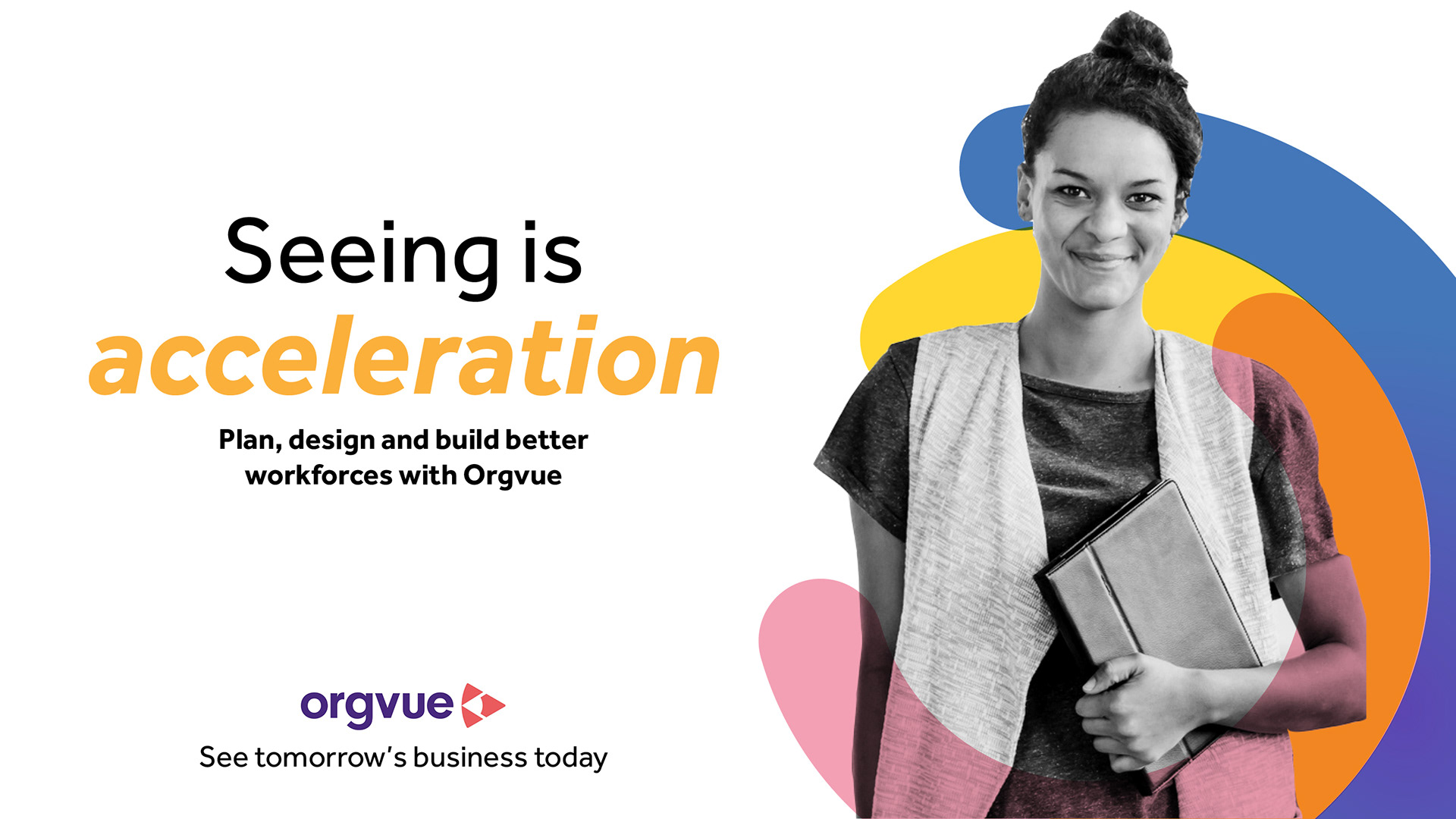 Seeing is
acceleration

Plan, design and build better workforces with Orgvue

orgvue

See tomorrow's business today